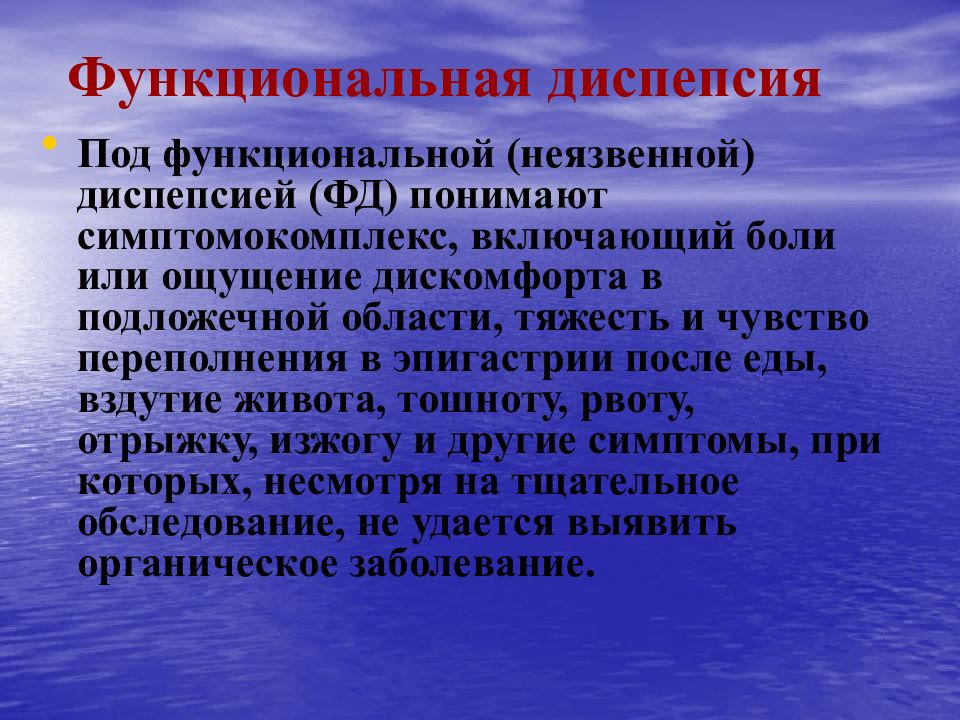 Функциональная диспепсия

• Под функциональной (неязвенной) диспепсией (ФД) понимают симптомокомплекс, включающий боли или ощущение дискомфорта в подложечной области, тяжесть и чувство переполнения в эпигастрии после еды, вздутие живота, тошноту, рвоту, отрыжку, изжогу и другие симптомы, при которых, несмотря на тщательное обследование, не удается выявить органическое заболевание.